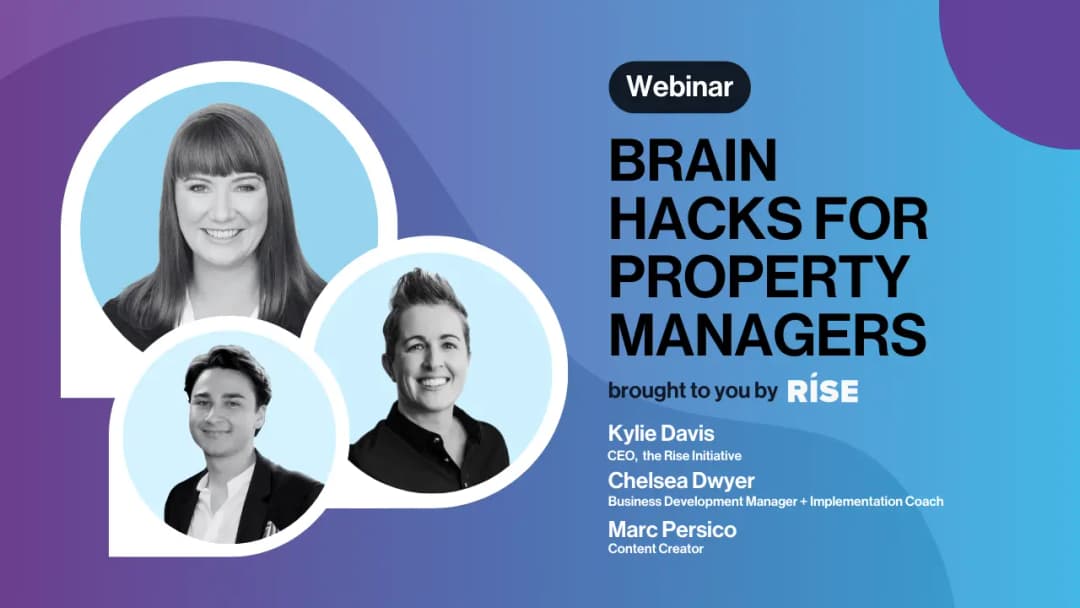 Webinar

BRAIN HACKS FOR PROPERTY MANAGERS

brought to you by RÍSE

Kylie Davis
CEO, the Rise Initiative

Chelsea Dwyer
Business Development Manager + Implementation Coach

Marc Persico
Content Creator